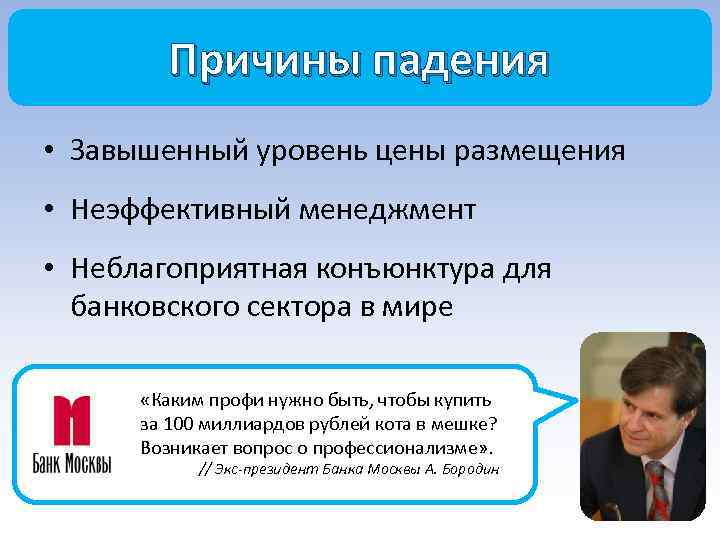 Причины падения

• Завышенный уровень цены размещения

• Неэффективный менеджмент

• Неблагоприятная конъюнктура для банковского сектора в мире

Банк Москвы

«Каким профи нужно быть, чтобы купить за 100 миллиардов рублей кота в мешке? Возникает вопрос о профессионализме».
// Экс-президент Банка Москвы А. Бородин